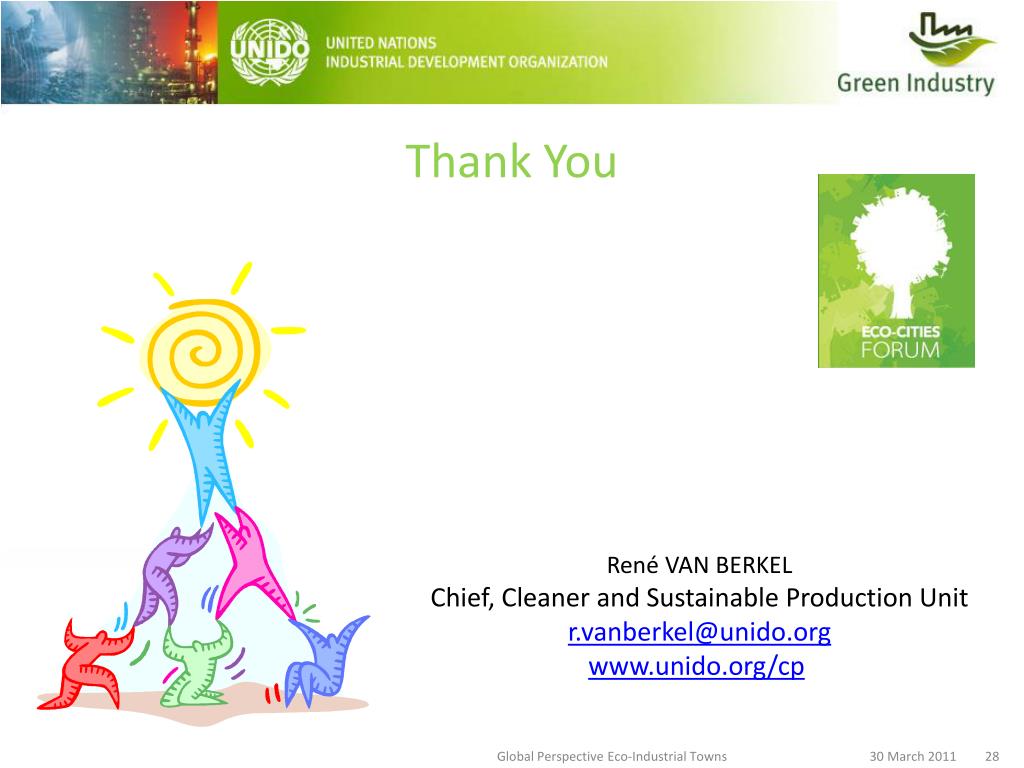 UNIDO
UNITED NATIONS
INDUSTRIAL DEVELOPMENT ORGANIZATION

Green Industry

Thank You

ECO-CITIES
FORUM

René VAN BERKEL
Chief, Cleaner and Sustainable Production Unit
r.vanberkel@unido.org
www.unido.org/cp

Global Perspective Eco-Industrial Towns 30 March 2011 28